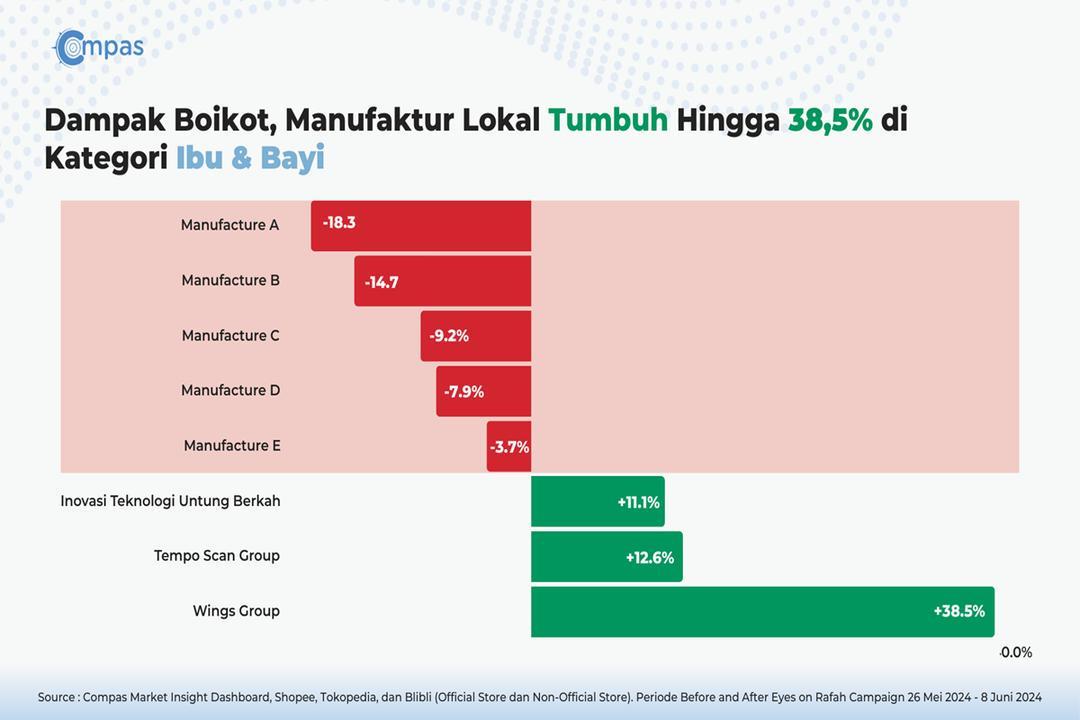 Compas

Dampak Boikot, Manufaktur Lokal Tumbuh Hingga 38,5% di Kategori Ibu & Bayi

Manufacture A -18.3

Manufacture B -14.7

Manufacture C -9.2%

Manufacture D -7.9%

Manufacture E -3.7%

Inovasi Teknologi Untung Berkah +11.1%

Tempo Scan Group +12.6%

Wings Group +38.5%

0.0%

Source : Compas Market Insight Dashboard, Shopee, Tokopedia, dan Blibli (Official Store dan Non-Official Store). Periode Before and After Eyes on Rafah Campaign 26 Mei 2024 - 8 Juni 2024